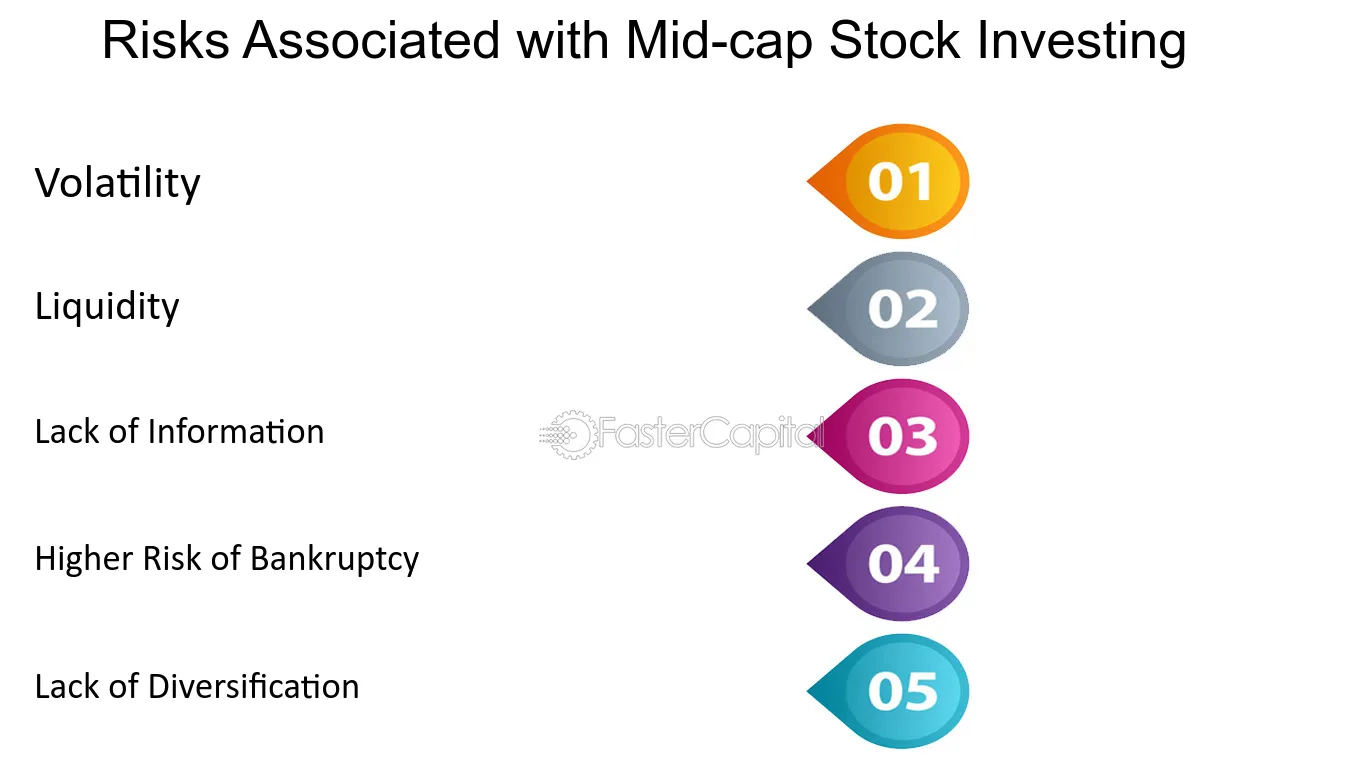 Risks Associated with Mid-cap Stock Investing

Volatility

01

Liquidity

02

Lack of Information

03

Higher Risk of Bankruptcy

04

Lack of Diversification

05

FasterCapital